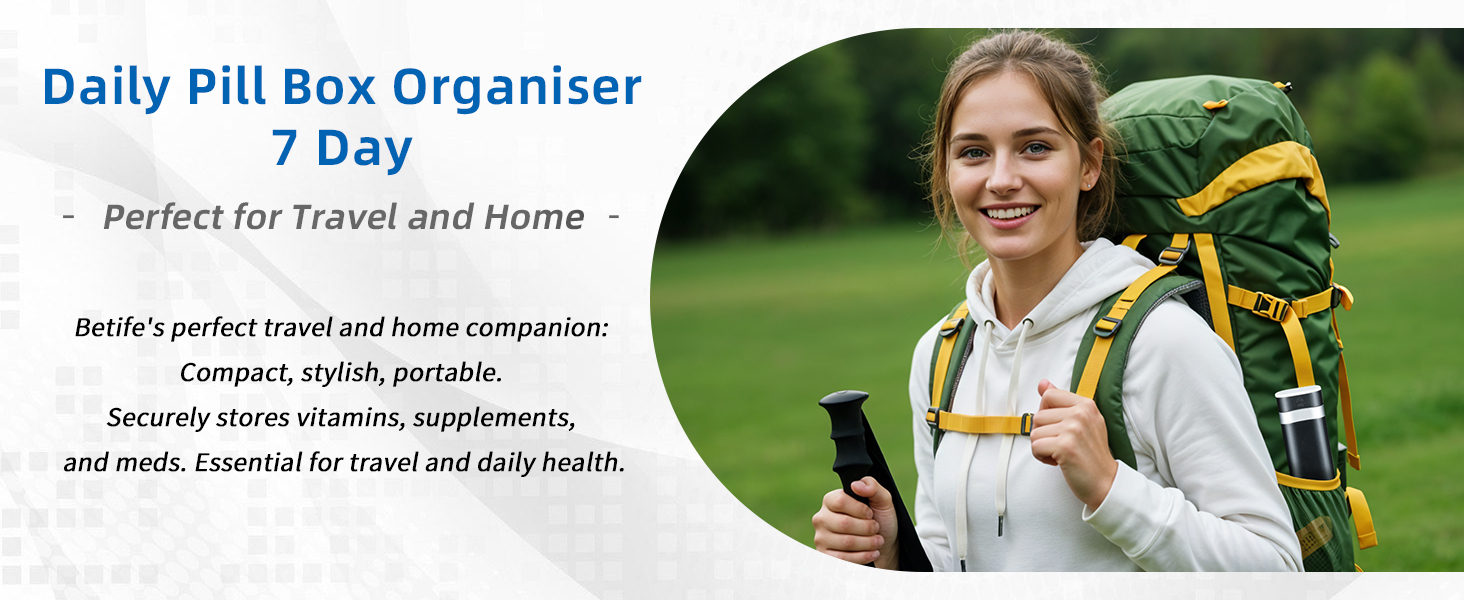 Daily Pill Box Organiser
7 Day

- Perfect for Travel and Home -

Betife's perfect travel and home companion:
Compact, stylish, portable.
Securely stores vitamins, supplements,
and meds. Essential for travel and daily health.